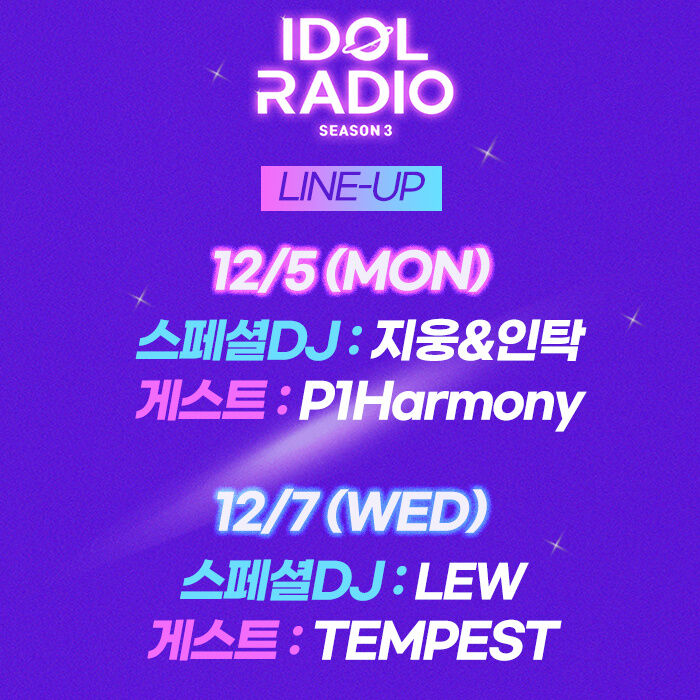 IDOL RADIO
SEASON 3

LINE-UP

12/5 (MON)
스페셜DJ : 지웅&인탁
게스트 : P1Harmony

12/7 (WED)
스페셜DJ : LEW
게스트 : TEMPEST